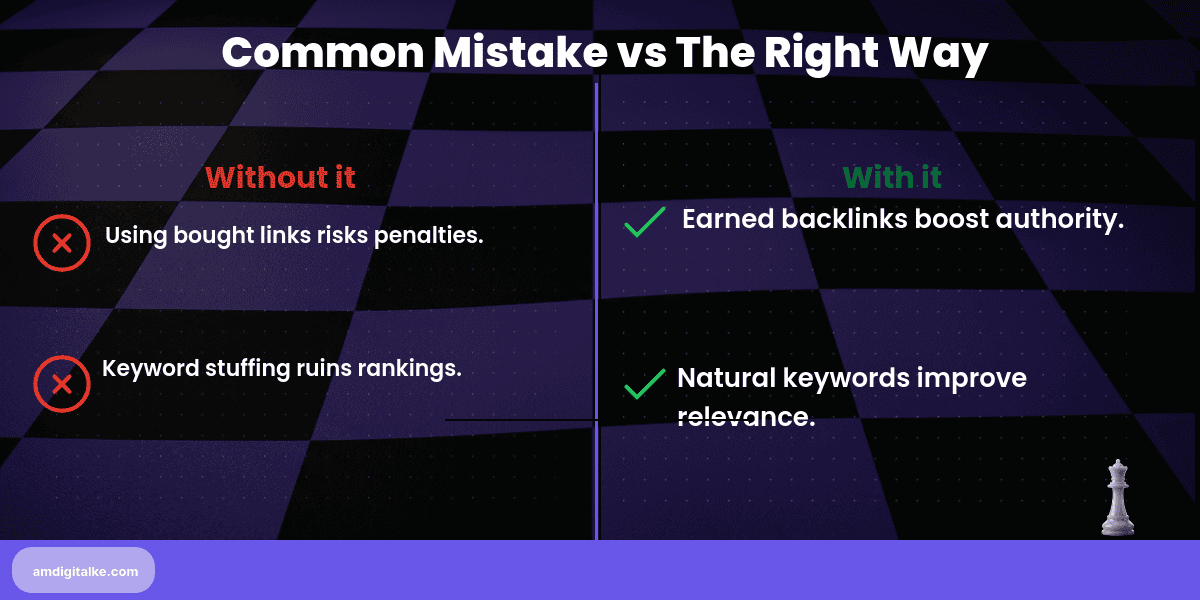 Common Mistake vs The Right Way

Without it

Using bought links risks penalties.

Keyword stuffing ruins rankings.

With it

Earned backlinks boost authority.

Natural keywords improve relevance.

amdigitalke.com